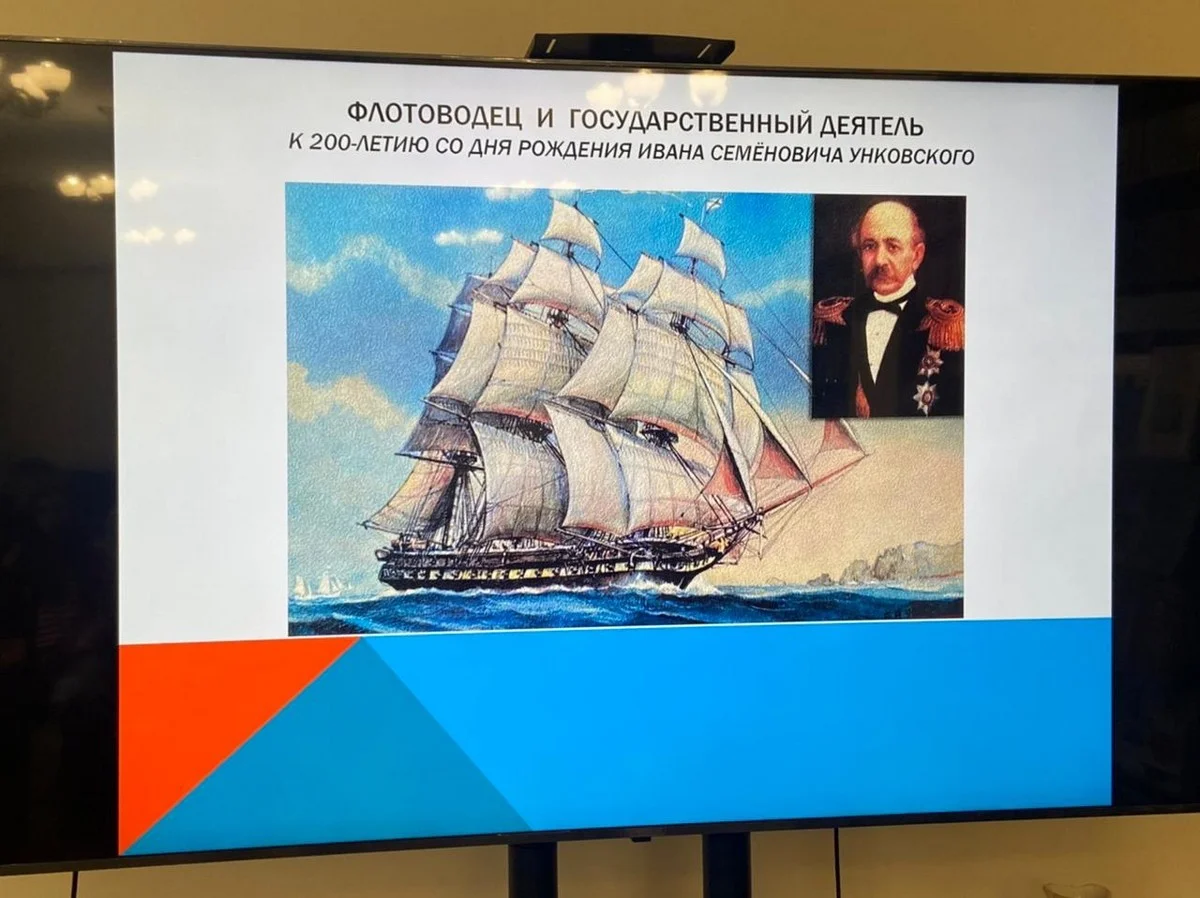 ФЛОТОВОДЕЦ И ГОСУДАРСТВЕННЫЙ ДЕЯТЕЛЬ
К 200-ЛЕТИЮ СО ДНЯ РОЖДЕНИЯ ИВАНА СЕМЁНОВИЧА УНКОВСКОГО